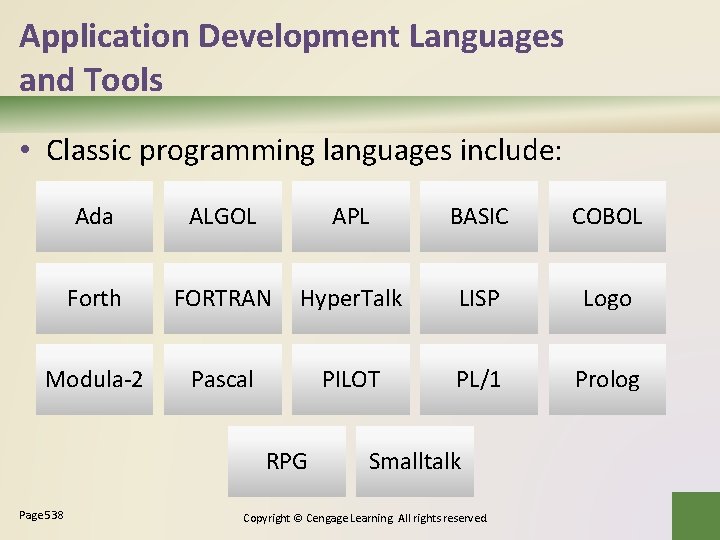 Application Development Languages and Tools

• Classic programming languages include:

Ada
ALGOL
APL
BASIC
COBOL
Forth
FORTRAN
HyperTalk
LISP
Logo
Modula-2
Pascal
PILOT
PL/1
Prolog
RPG
Smalltalk

Page538

Copyright © Cengage Learning All rights reserved